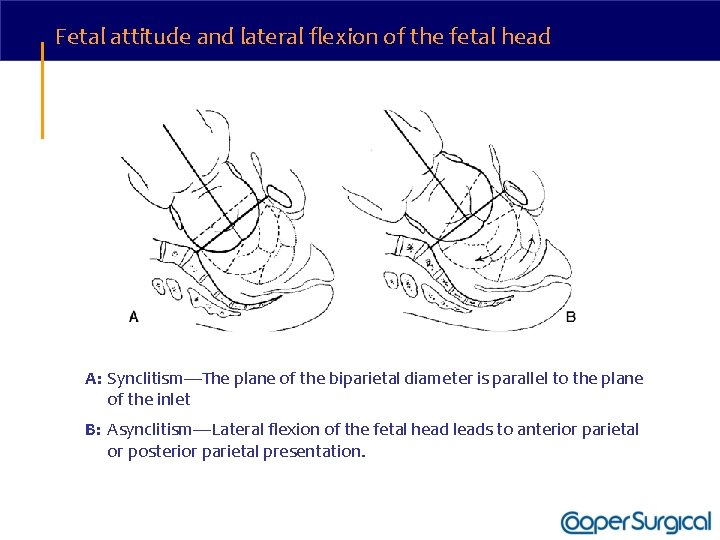 Fetal attitude and lateral flexion of the fetal head

A

B

A: Synclitism—The plane of the biparietal diameter is parallel to the plane of the inlet

B: Asynclitism—Lateral flexion of the fetal head leads to anterior parietal or posterior parietal presentation.

CooperSurgical